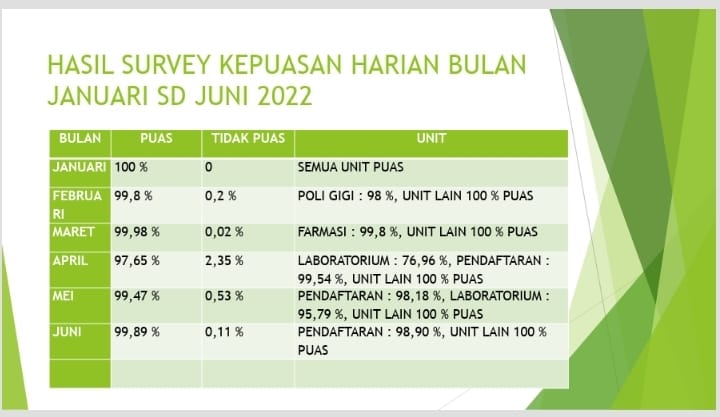 HASIL SURVEY KEPUASAN HARIAN BULAN JANUARI SD JUNI 2022

| BULAN | PUAS | TIDAK PUAS | UNIT |
|---|---|---|---|
| JANUARI | 100 % | 0 | SEMUA UNIT PUAS |
| FEBRUARI | 99,8 % | 0,2 % | POLI GIGI : 98 %, UNIT LAIN 100 % PUAS |
| MARET | 99,98 % | 0,02 % | FARMASI : 99,8 %, UNIT LAIN 100 % PUAS |
| APRIL | 97,65 % | 2,35 % | LABORATORIUM : 76,96 %, PENDAFTARAN : 99,54 %, UNIT LAIN 100 % PUAS |
| MEI | 99,47 % | 0,53 % | PENDAFTARAN : 98,18 %, LABORATORIUM : 95,79 %, UNIT LAIN 100 % PUAS |
| JUNI | 99,89 % | 0,11 % | PENDAFTARAN : 98,90 %, UNIT LAIN 100 % PUAS |
| | | | |